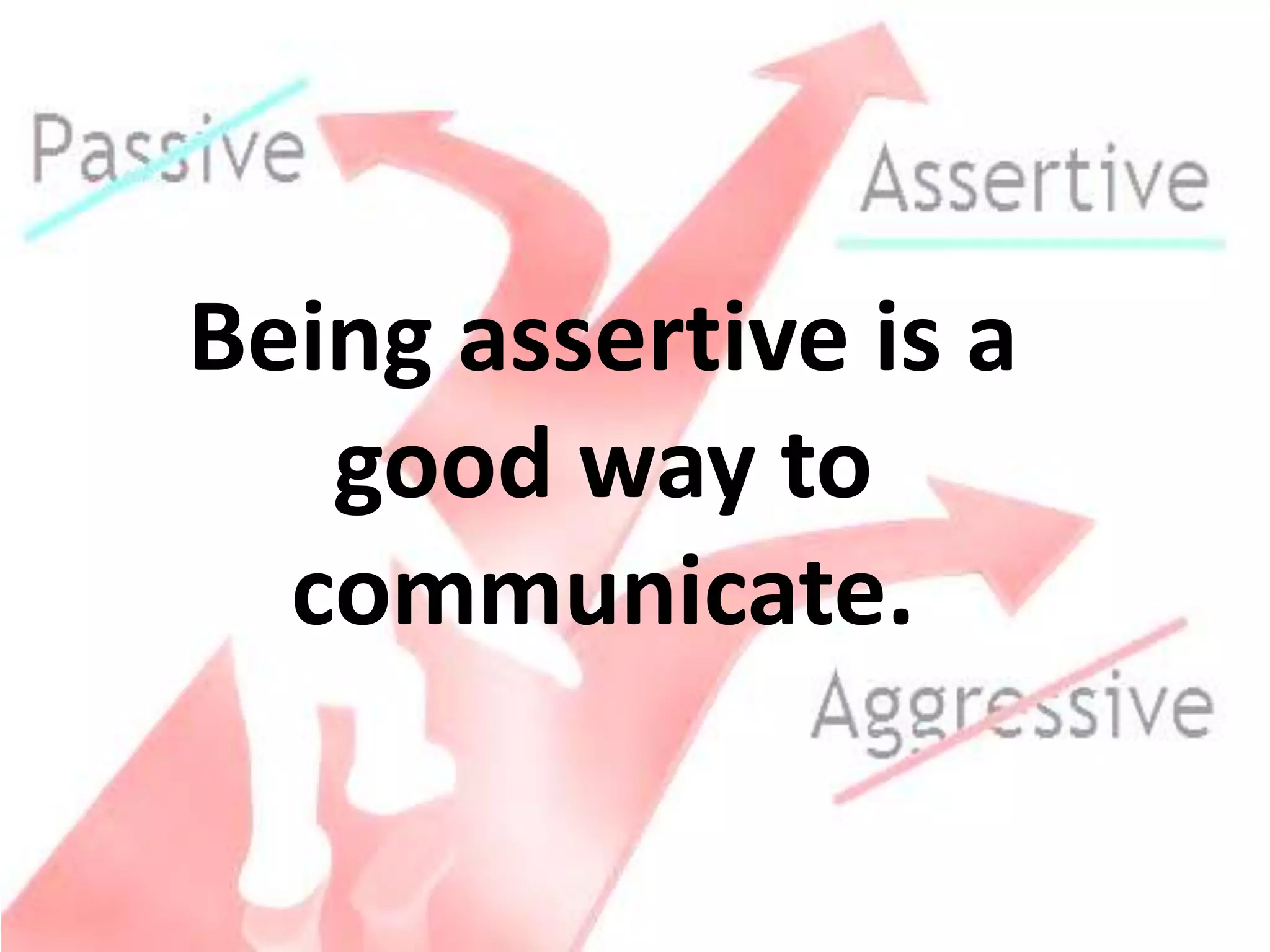 Passive

Assertive

Being assertive is a good way to communicate.

Aggressive